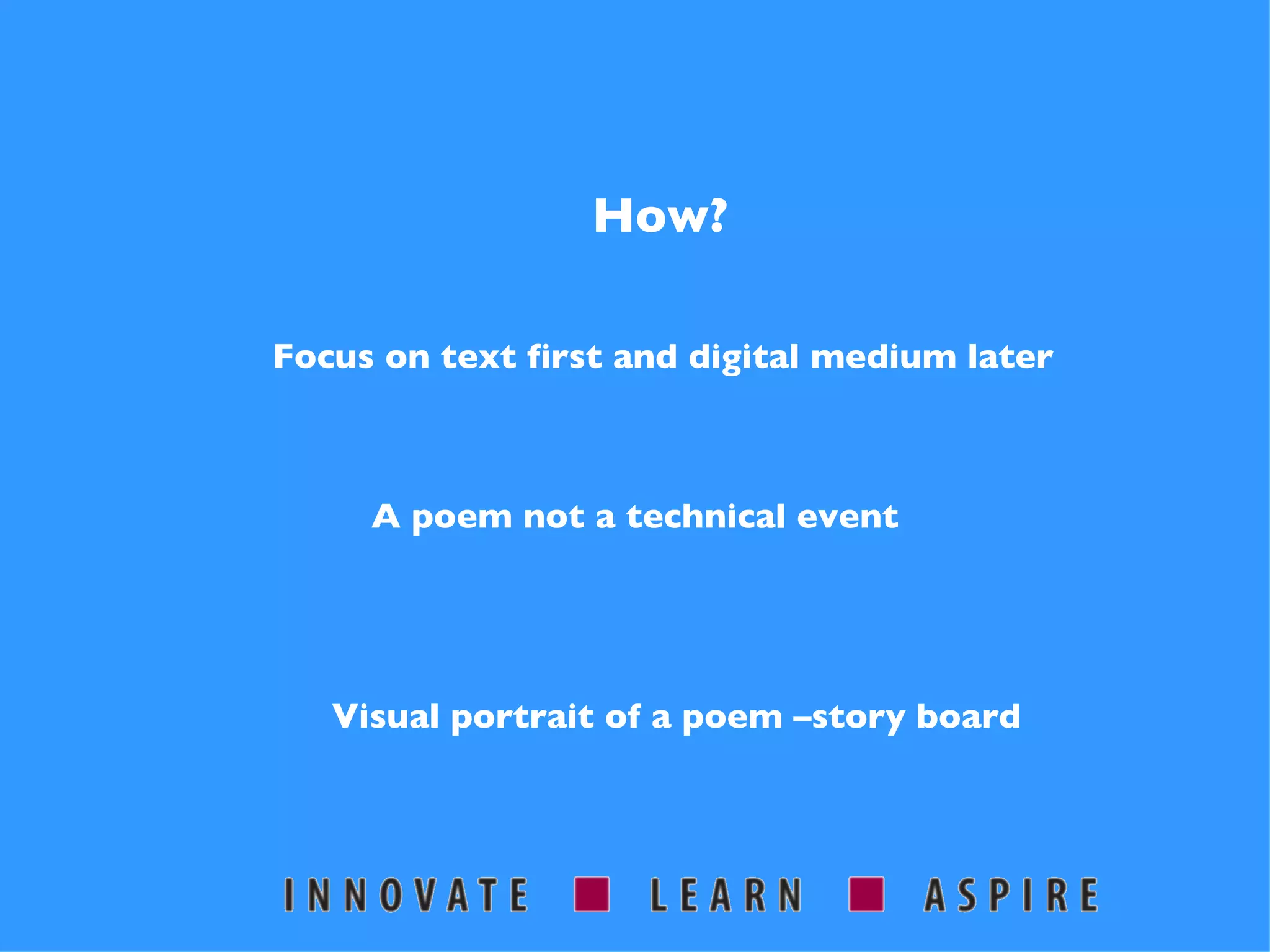 How?

Focus on text first and digital medium later

A poem not a technical event

Visual portrait of a poem –story board

INNOVATE LEARN ASPIRE